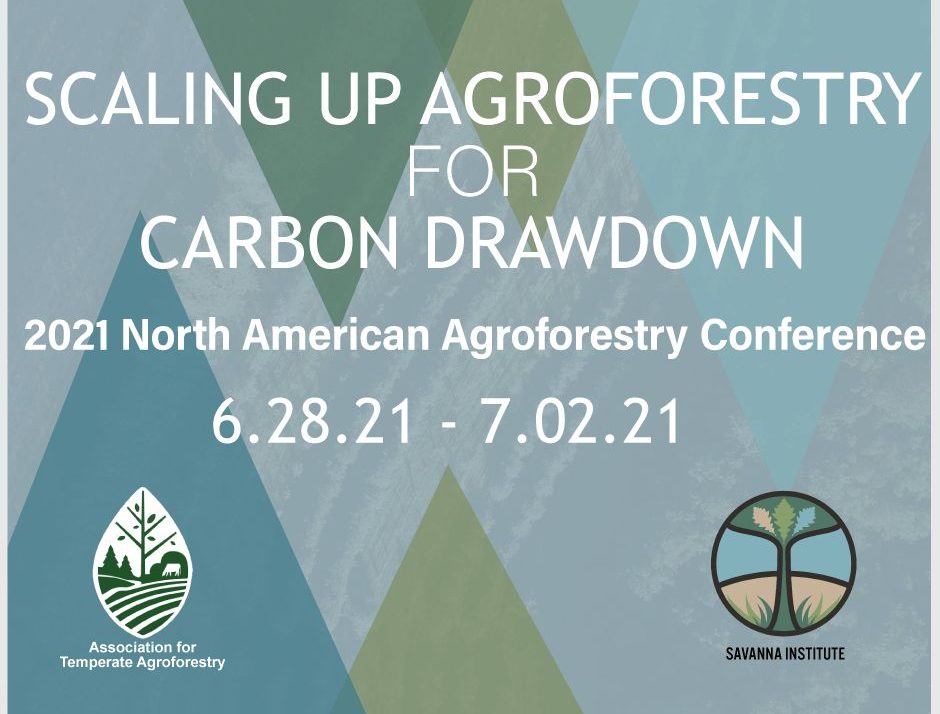 SCALING UP AGROFORESTRY
FOR
CARBON DRAWDOWN

2021 North American Agroforestry Conference

6.28.21 - 7.02.21

Association for Temperate Agroforestry

SAVANNA INSTITUTE